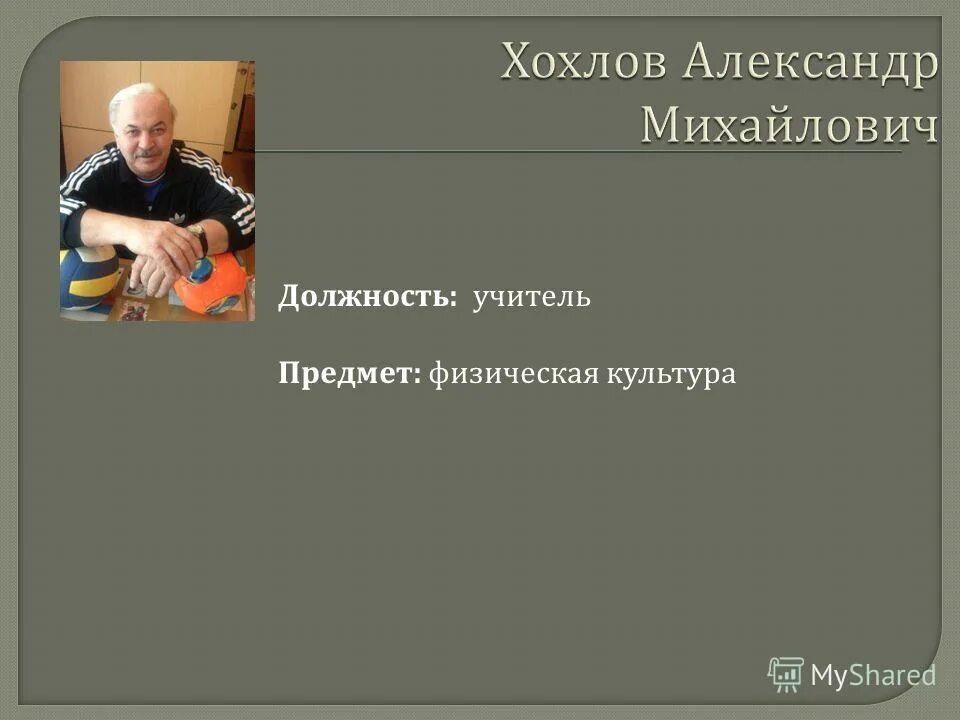 Хохлов Александр Михайлович

Должность: учитель

Предмет: физическая культура

MyShared